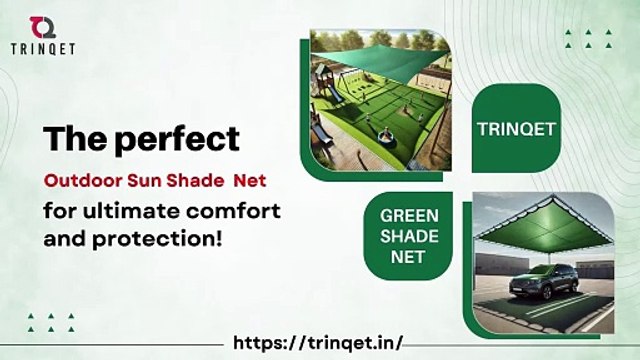 TRINQET

The perfect

Outdoor Sun Shade Net

for ultimate comfort and protection!

TRINQET

GREEN SHADE NET

https://trinqet.in/